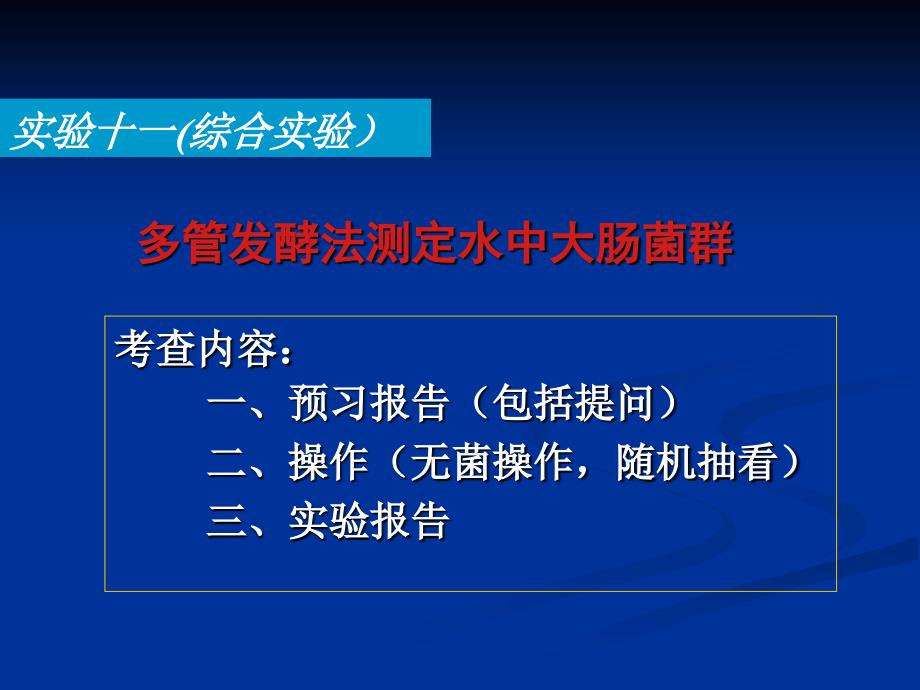 实验十一(综合实验）

多管发酵法测定水中大肠菌群

考查内容：

一、预习报告（包括提问）

二、操作（无菌操作，随机抽看）

三、实验报告